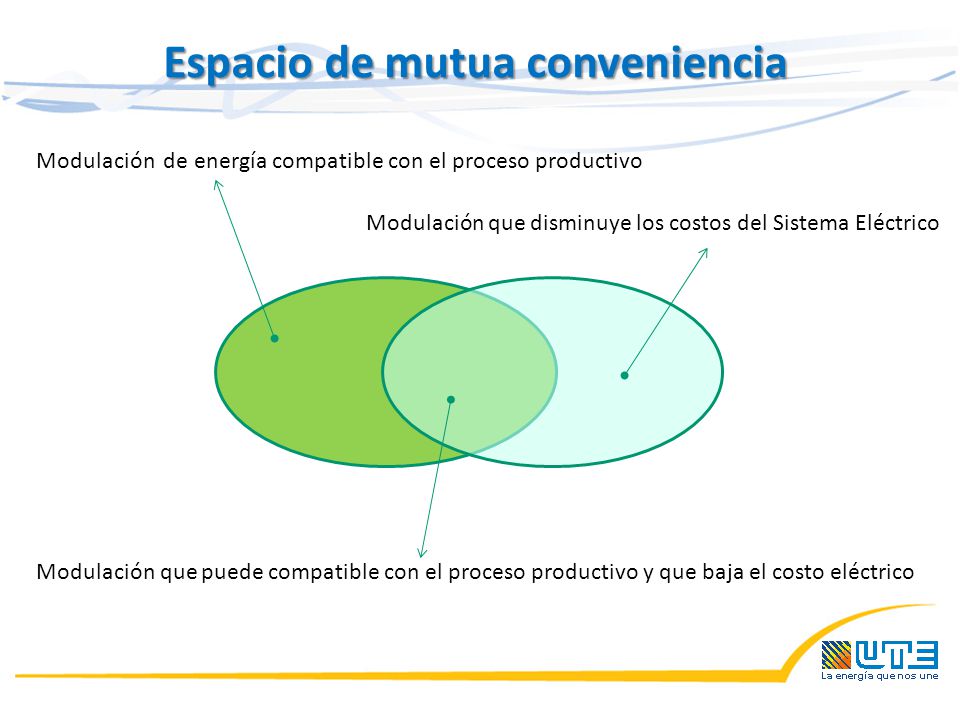 Espacio de mutua conveniencia

Modulación de energía compatible con el proceso productivo

Modulación que disminuye los costos del Sistema Eléctrico

Modulación que puede compatible con el proceso productivo y que baja el costo eléctrico

UTE
La energía que nos une